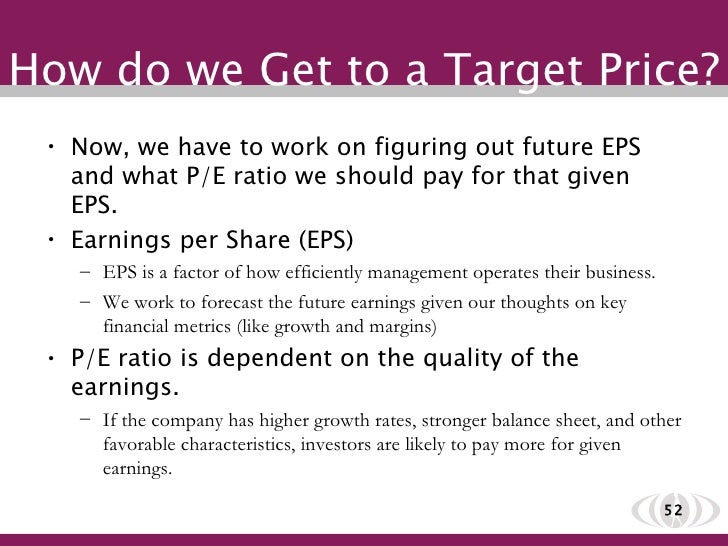 How do we Get to a Target Price?

• Now, we have to work on figuring out future EPS and what P/E ratio we should pay for that given EPS.

• Earnings per Share (EPS)
  – EPS is a factor of how efficiently management operates their business.
  – We work to forecast the future earnings given our thoughts on key financial metrics (like growth and margins)

• P/E ratio is dependent on the quality of the earnings.
  – If the company has higher growth rates, stronger balance sheet, and other favorable characteristics, investors are likely to pay more for given earnings.

52